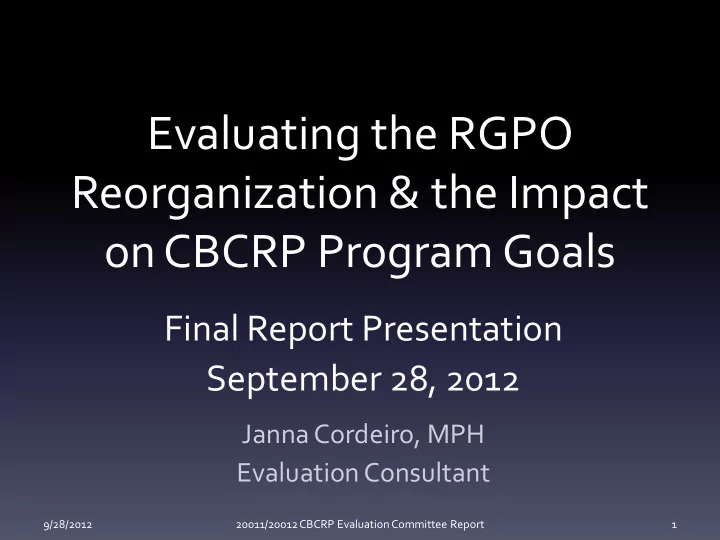 Evaluating the RGPO Reorganization & the Impact on CBCRP Program Goals

Final Report Presentation
September 28, 2012

Janna Cordeiro, MPH
Evaluation Consultant

9/28/2012

20011/20012 CBCRP Evaluation Committee Report

1